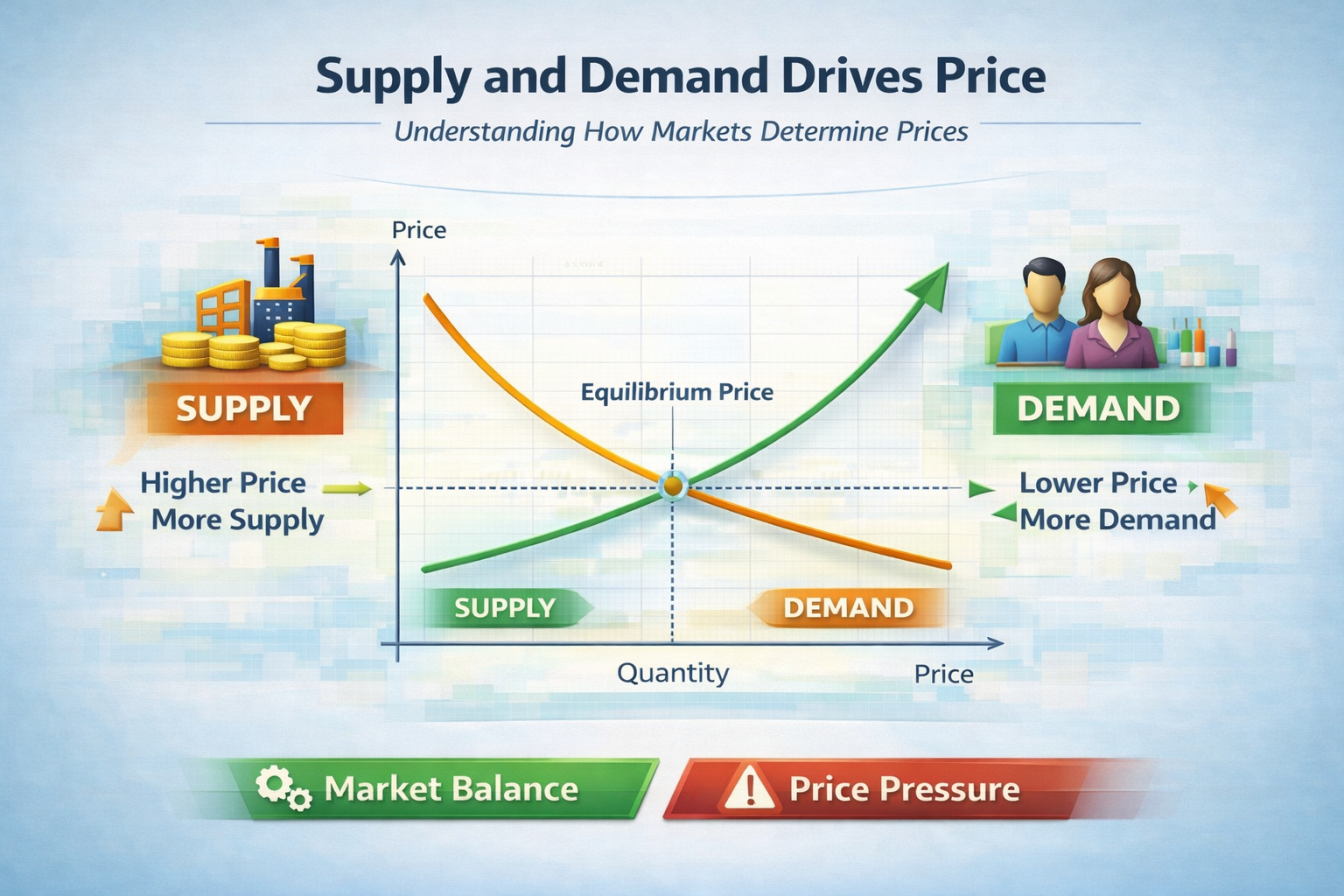 Supply and Demand Drives Price

Understanding How Markets Determine Prices

SUPPLY

Higher Price
More Supply

Price

Equilibrium Price

SUPPLY

DEMAND

Quantity

Price

DEMAND

Lower Price
More Demand

Market Balance

Price Pressure